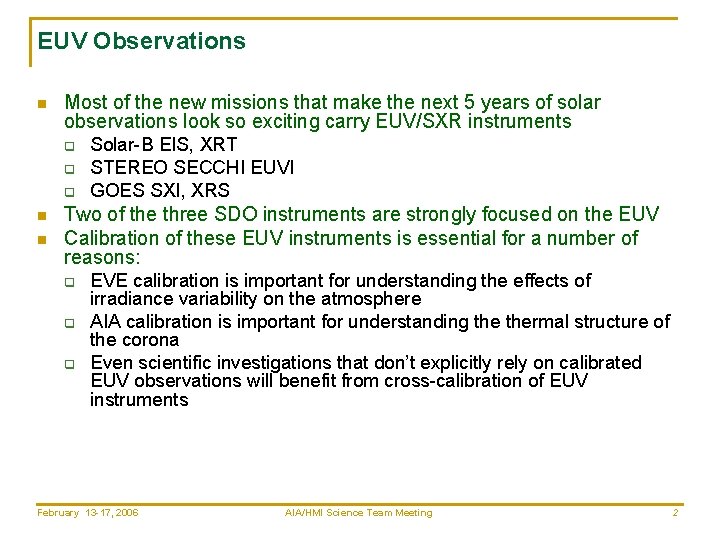 EUV Observations

- Most of the new missions that make the next 5 years of solar observations look so exciting carry EUV/SXR instruments
  - Solar-B EIS, XRT
  - STEREO SECCHI EUVI
  - GOES SXI, XRS
- Two of the three SDO instruments are strongly focused on the EUV
- Calibration of these EUV instruments is essential for a number of reasons:
  - EVE calibration is important for understanding the effects of irradiance variability on the atmosphere
  - AIA calibration is important for understanding the thermal structure of the corona
  - Even scientific investigations that don't explicitly rely on calibrated EUV observations will benefit from cross-calibration of EUV instruments

February 13-17, 2006 AIA/HMI Science Team Meeting 2